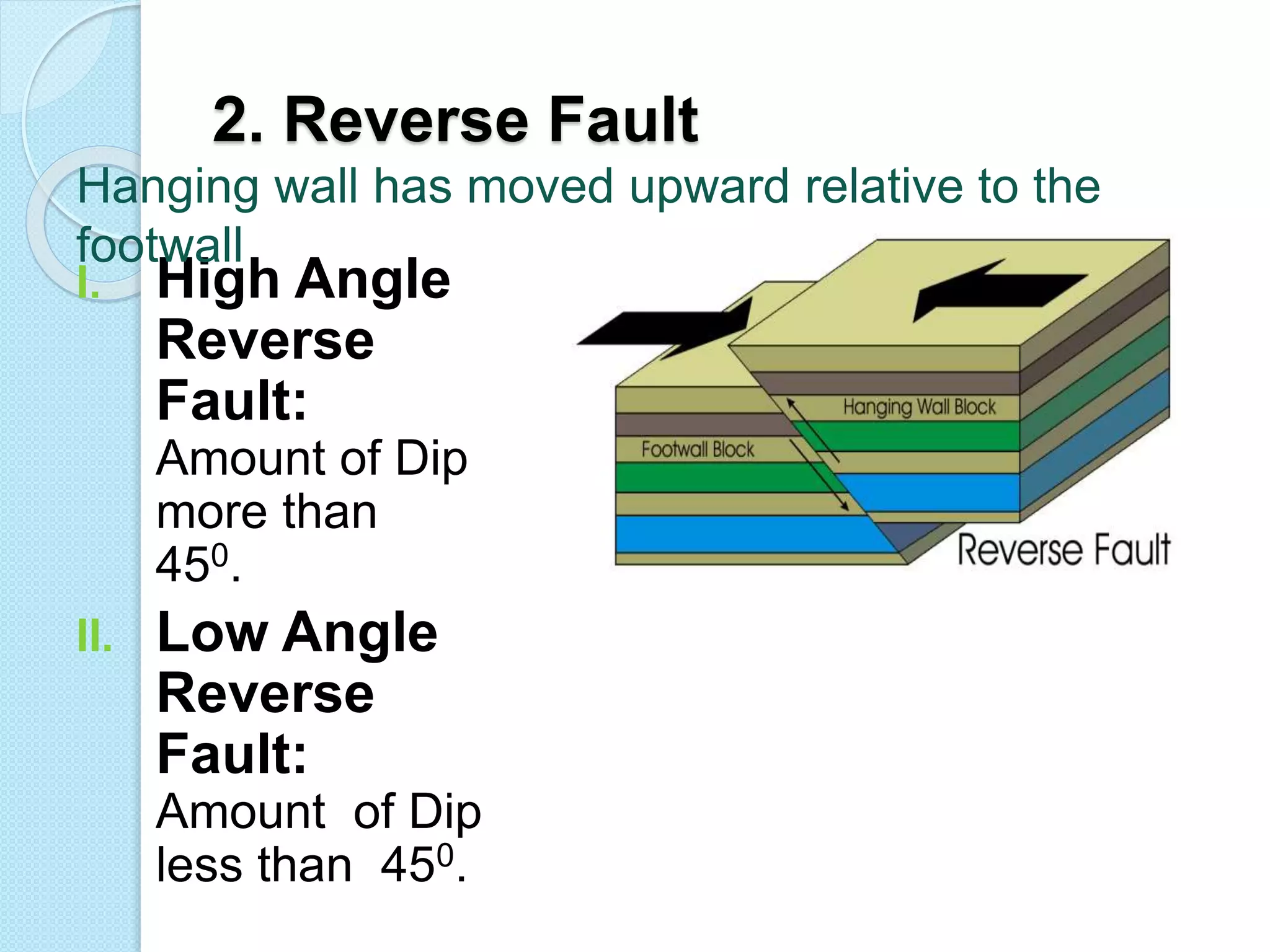 2. Reverse Fault

Hanging wall has moved upward relative to the footwall

I. High Angle Reverse Fault: Amount of Dip more than $45^0$.

II. Low Angle Reverse Fault: Amount of Dip less than $45^0$.

Hanging Wall Block

Footwall Block

Reverse Fault